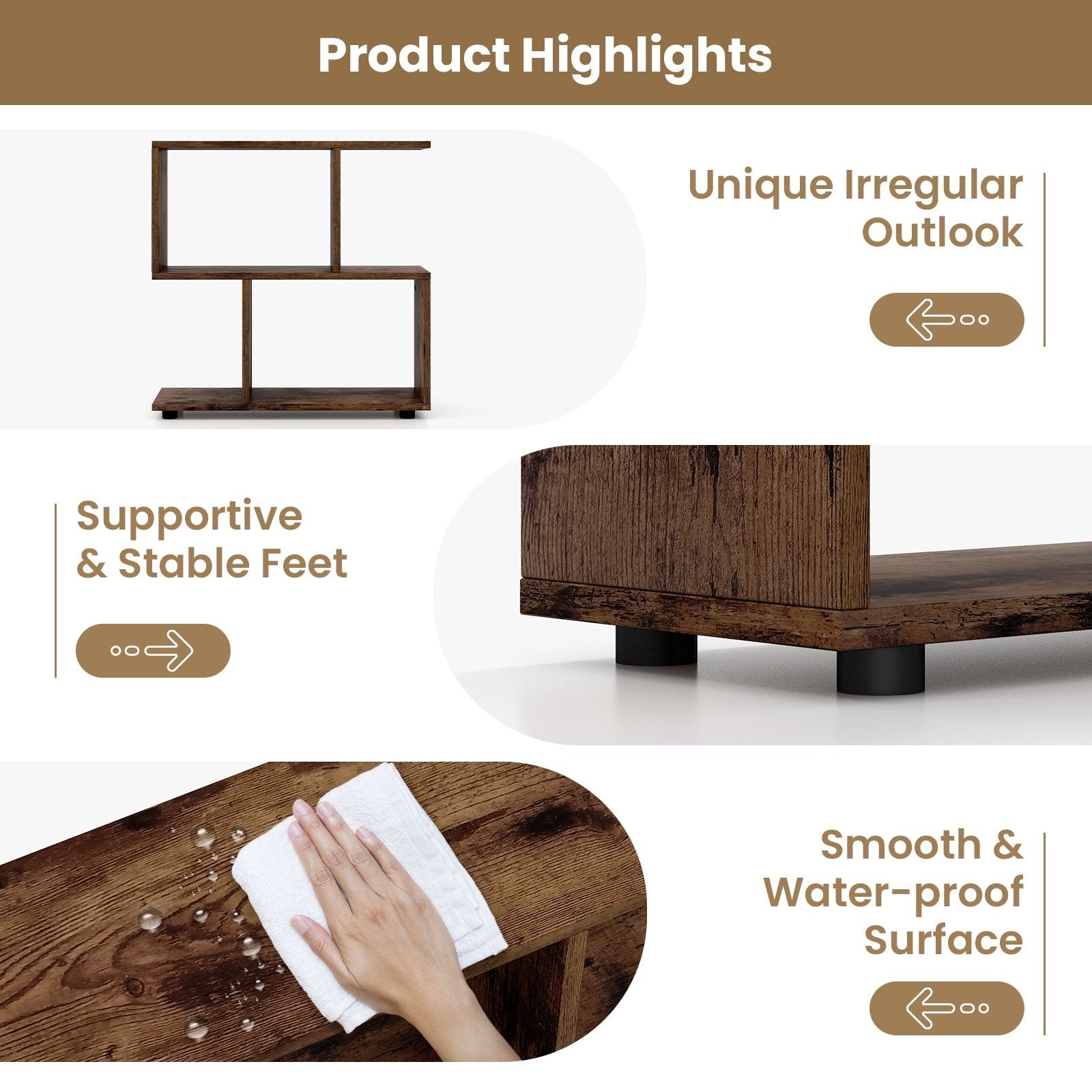 Product Highlights

Unique Irregular Outlook

Supportive & Stable Feet

Smooth & Water-proof Surface